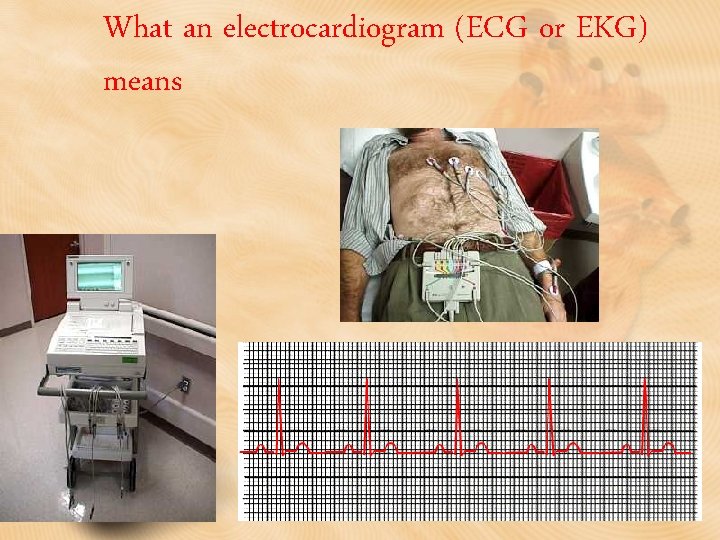 What an electrocardiogram (ECG or EKG) means